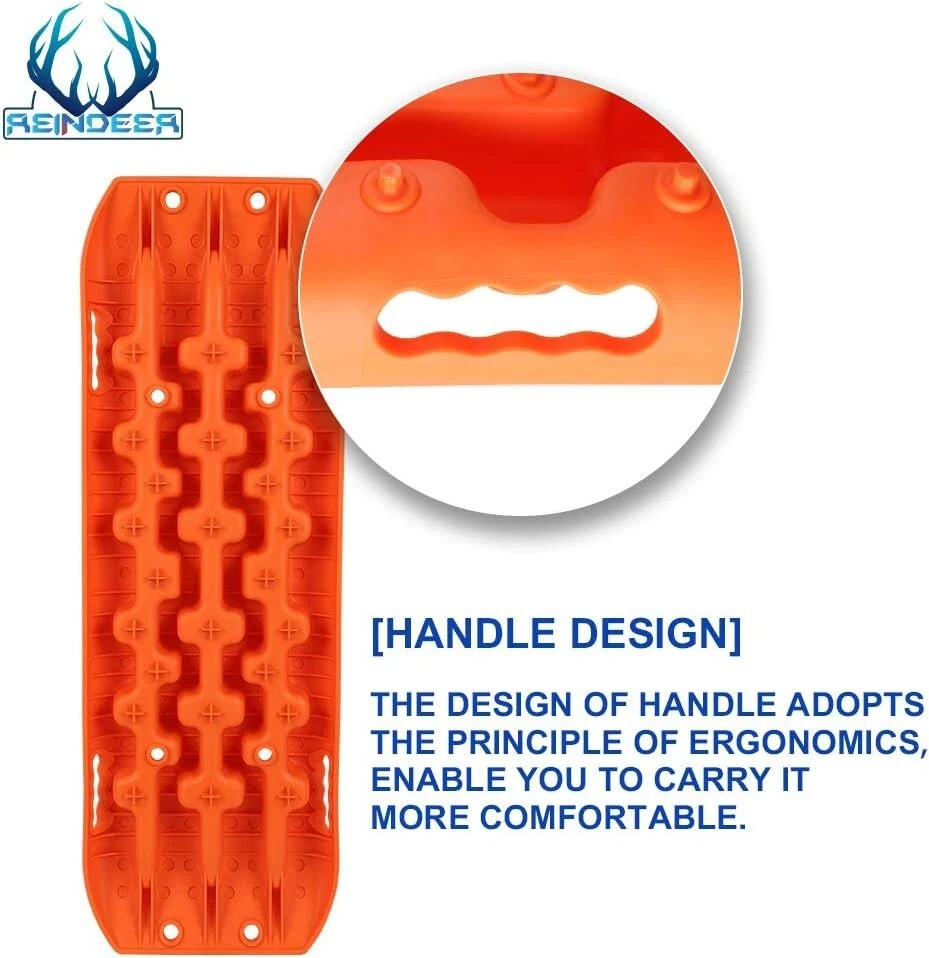 REINDEER

[HANDLE DESIGN]

THE DESIGN OF HANDLE ADOPTS THE PRINCIPLE OF ERGONOMICS, ENABLE YOU TO CARRY IT MORE COMFORTABLE.